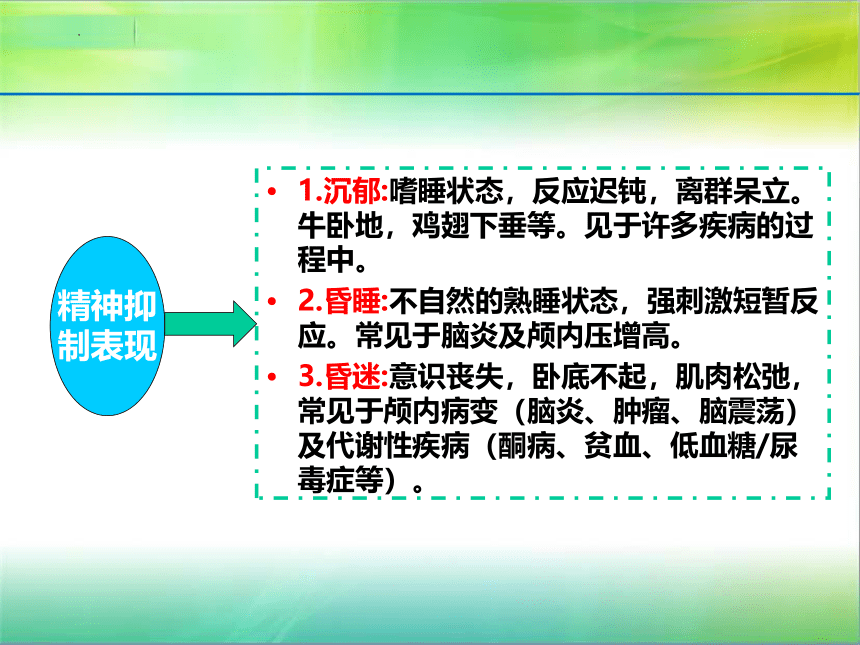 精神抑制表现

• 1.沉郁:嗜睡状态，反应迟钝，离群呆立。牛卧地，鸡翅下垂等。见于许多疾病的过程中。

• 2.昏睡:不自然的熟睡状态，强刺激短暂反应。常见于脑炎及颅内压增高。

• 3.昏迷:意识丧失，卧底不起，肌肉松弛，常见于颅内病变（脑炎、肿瘤、脑震荡）及代谢性疾病（酮病、贫血、低血糖/尿毒症等）。